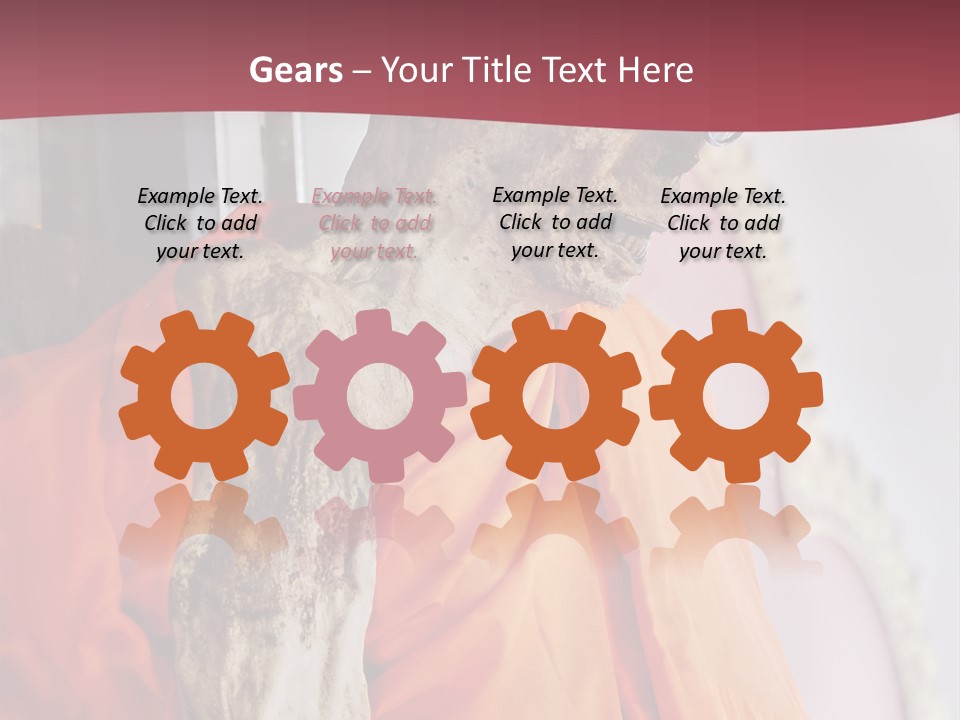 Gears – Your Title Text Here

Example Text. Click to add your text.

Example Text. Click to add your text.

Example Text. Click to add your text.

Example Text. Click to add your text.